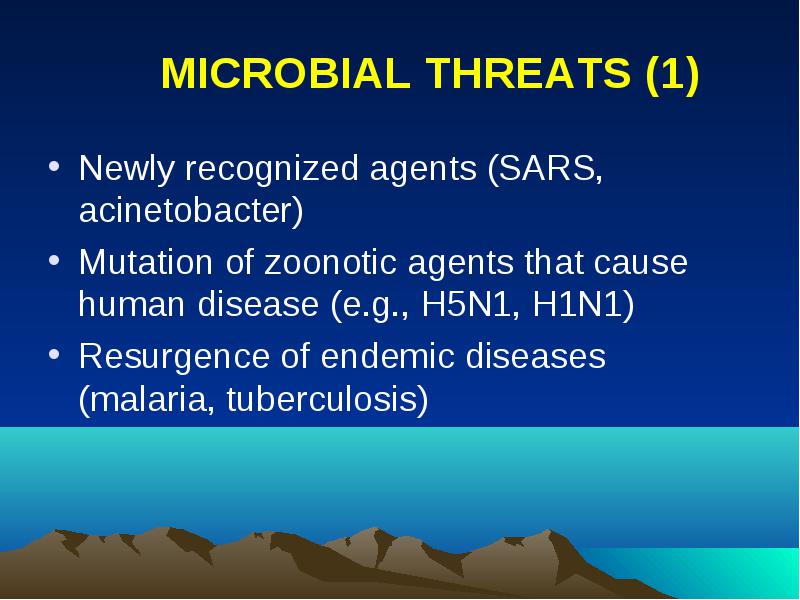 MICROBIAL THREATS (1)

• Newly recognized agents (SARS, acinetobacter)
• Mutation of zoonotic agents that cause human disease (e.g., H5N1, H1N1)
• Resurgence of endemic diseases (malaria, tuberculosis)